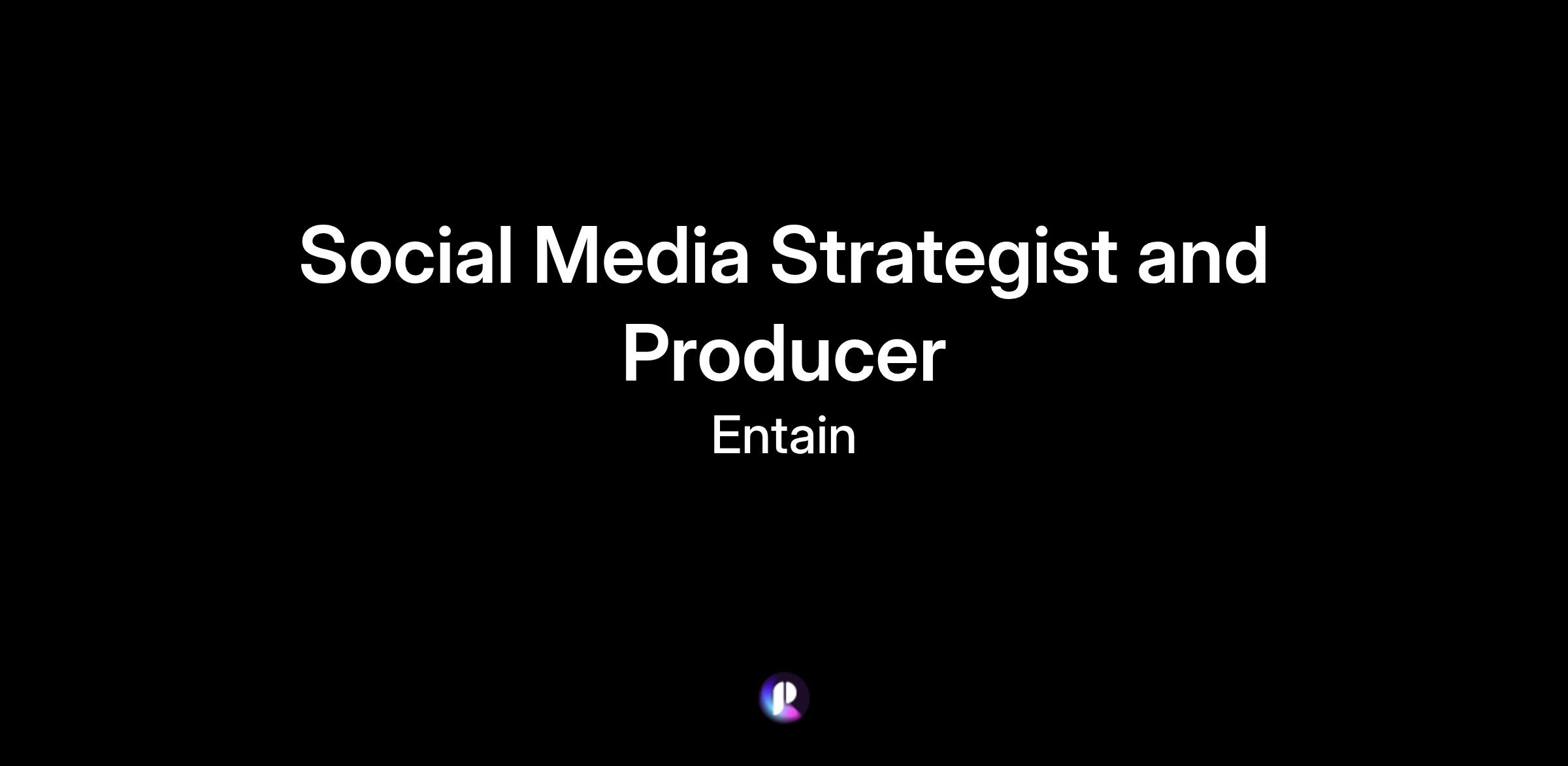 Social Media Strategist and Producer

Entain